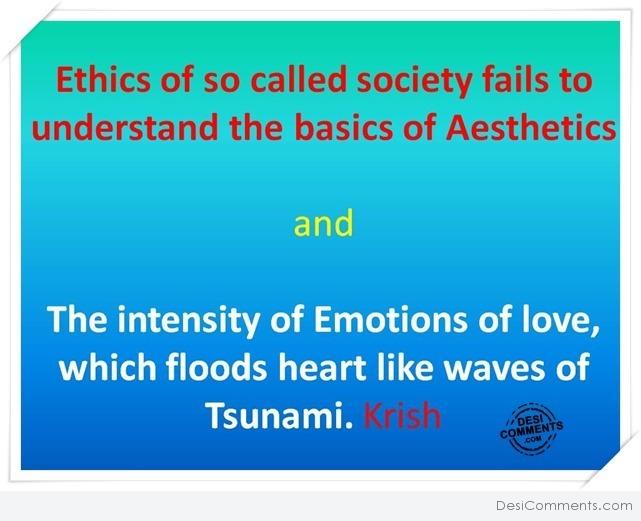 Ethics of so called society fails to understand the basics of Aesthetics

and

The intensity of Emotions of love, which floods heart like waves of Tsunami. Krish

DESI COMMENTS .COM

DesiComments.com